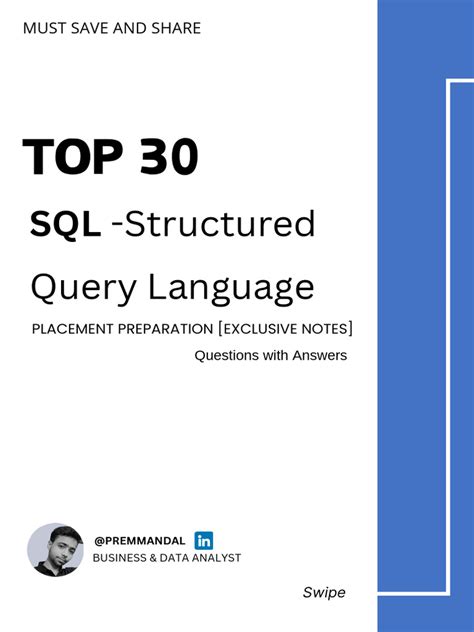 MUST SAVE AND SHARE

TOP 30

SQL -Structured Query Language

PLACEMENT PREPARATION [EXCLUSIVE NOTES]

Questions with Answers

@PREMMANDAL in
BUSINESS & DATA ANALYST

Swipe